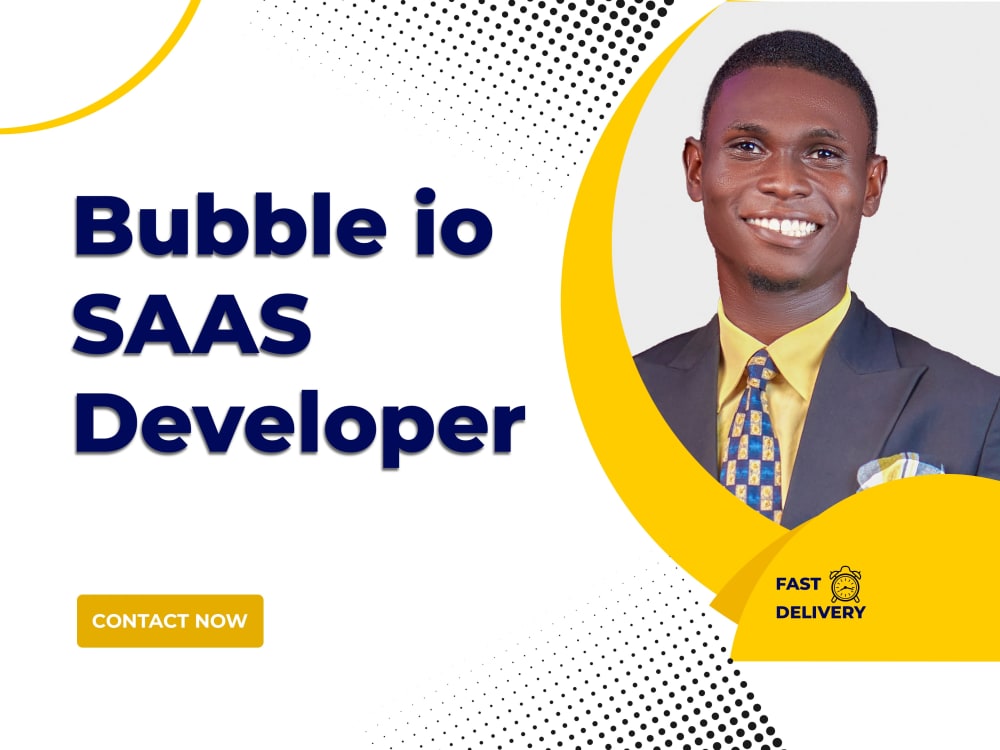 Bubble io SAAS Developer

CONTACT NOW

FAST DELIVERY